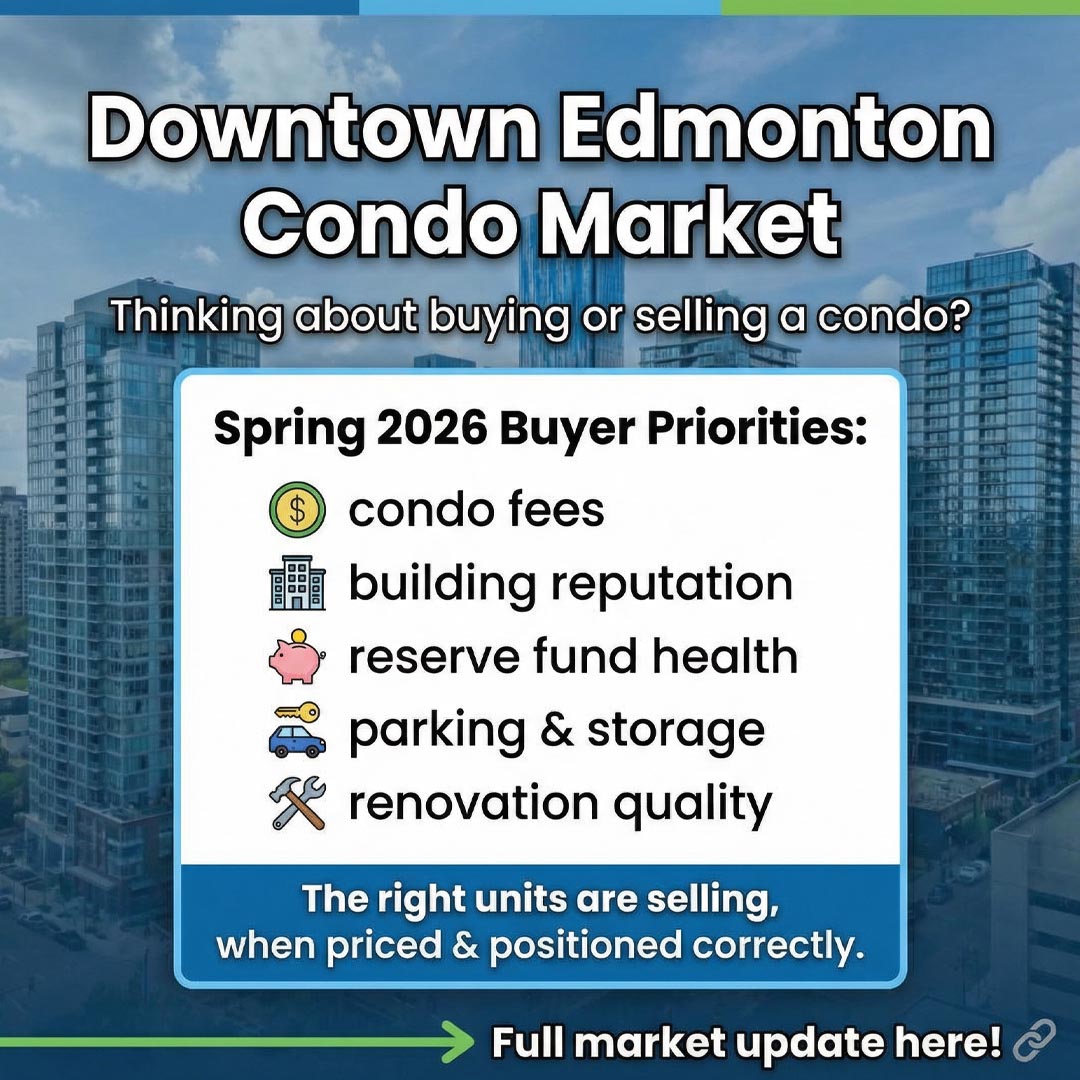 Downtown Edmonton Condo Market

Thinking about buying or selling a condo?

Spring 2026 Buyer Priorities:

condo fees
building reputation
reserve fund health
parking & storage
renovation quality

The right units are selling, when priced & positioned correctly.

Full market update here!